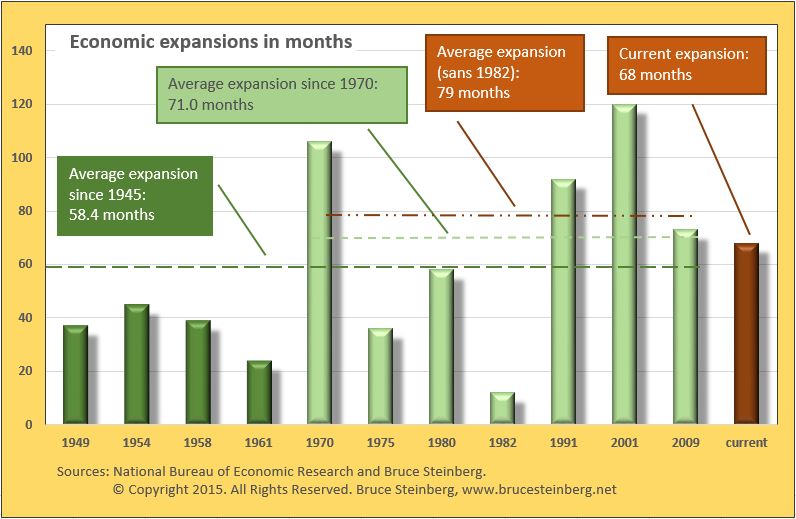 Economic expansions in months

Average expansion since 1970: 71.0 months

Average expansion (sans 1982): 79 months

Current expansion: 68 months

Average expansion since 1945: 58.4 months

140
120
100
80
60
40
20
0

1949 1954 1958 1961 1970 1975 1980 1982 1991 2001 2009 current

Sources: National Bureau of Economic Research and Bruce Steinberg.
© Copyright 2015. All Rights Reserved. Bruce Steinberg, www.brucesteinberg.net